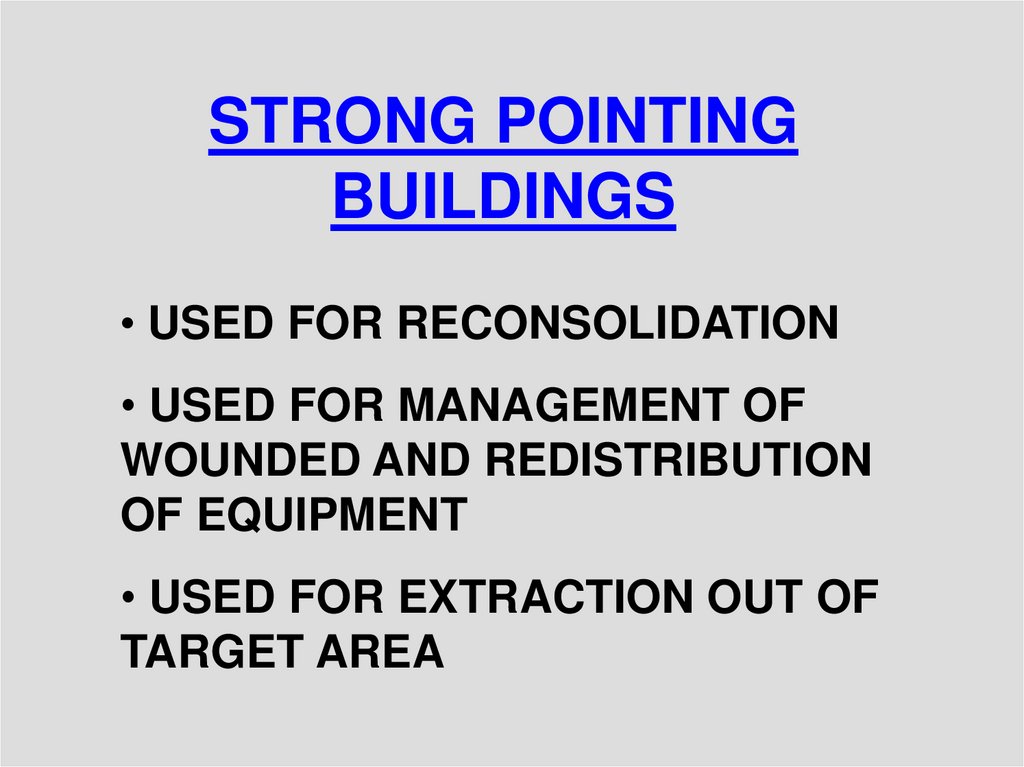 STRONG POINTING BUILDINGS

• USED FOR RECONSOLIDATION

• USED FOR MANAGEMENT OF WOUNDED AND REDISTRIBUTION OF EQUIPMENT

• USED FOR EXTRACTION OUT OF TARGET AREA